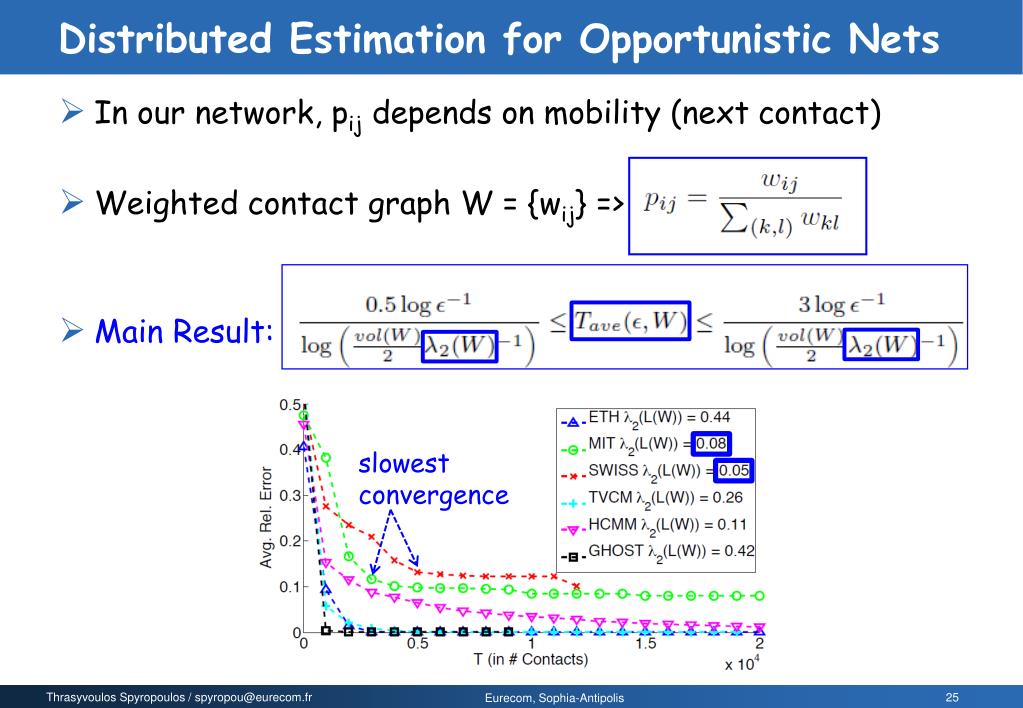 Distributed Estimation for Opportunistic Nets

➢ In our network, $p_{ij}$ depends on mobility (next contact)

➢ Weighted contact graph W = {$w_{ij}$} => $p_{ij} = \frac{w_{ij}}{\sum_{(k,l)} w_{kl}}$

➢ Main Result: $\frac{0.5 \log \epsilon^{-1}}{\log\left(\frac{vol(W)}{2}\lambda_2(W)^{-1}\right)} \leq T_{ave}(\epsilon, W) \leq \frac{3 \log \epsilon^{-1}}{\log\left(\frac{vol(W)}{2}\lambda_2(W)^{-1}\right)}$

Avg. Rel. Error

0.5
0.4
0.3
0.2
0.1
0

0
0.5
1
1.5
2
T (in # Contacts)
x $10^4$

slowest convergence

ETH $\lambda_2$(L(W)) = 0.44
MIT $\lambda_2$(L(W)) = 0.08
SWISS $\lambda_2$(L(W)) = 0.05
TVCM $\lambda_2$(L(W)) = 0.26
HCMM $\lambda_2$(L(W)) = 0.11
GHOST $\lambda_2$(L(W)) = 0.42

Thrasyvoulos Spyropoulos / spyropou@eurecom.fr
Eurecom, Sophia-Antipolis
25